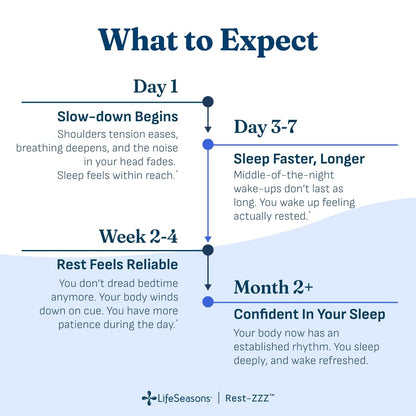 What to Expect

Day 1

Slow-down Begins
Shoulders tension eases, breathing deepens, and the noise in your head fades. Sleep feels within reach.*

Day 3-7

Sleep Faster, Longer
Middle-of-the-night wake-ups don't last as long. You wake up feeling actually rested.*

Week 2-4

Rest Feels Reliable
You don't dread bedtime anymore. Your body winds down on cue. You have more patience during the day.*

Month 2+

Confident In Your Sleep
Your body now has an established rhythm. You sleep deeply, and wake refreshed.

LifeSeasons® | Rest-ZZZ™